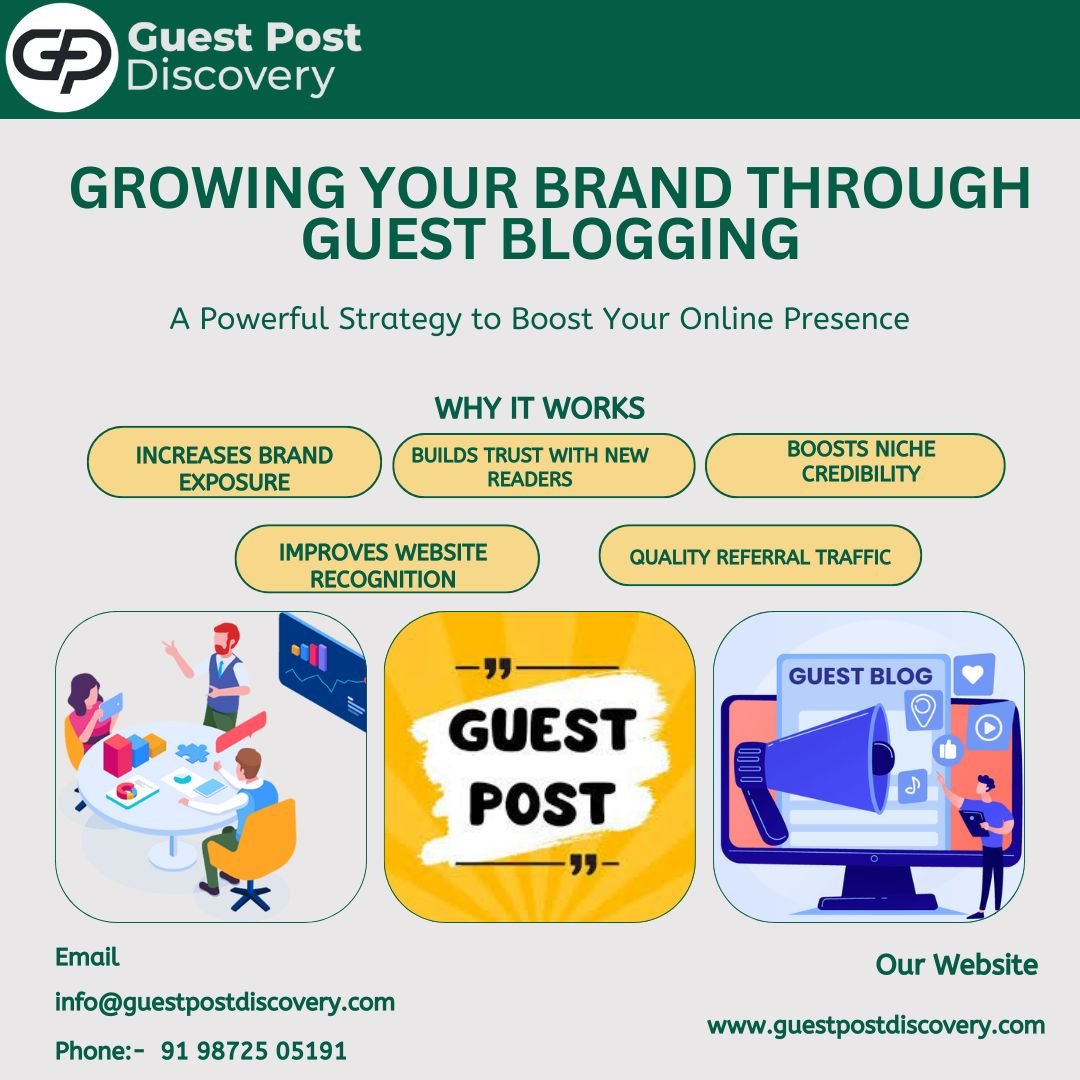 GP Guest Post Discovery

GROWING YOUR BRAND THROUGH GUEST BLOGGING

A Powerful Strategy to Boost Your Online Presence

WHY IT WORKS

INCREASES BRAND EXPOSURE

BUILDS TRUST WITH NEW READERS

BOOSTS NICHE CREDIBILITY

IMPROVES WEBSITE RECOGNITION

QUALITY REFERRAL TRAFFIC

GUEST POST

GUEST BLOG

Email

info@guestpostdiscovery.com

Phone:- 91 98725 05191

Our Website

www.guestpostdiscovery.com